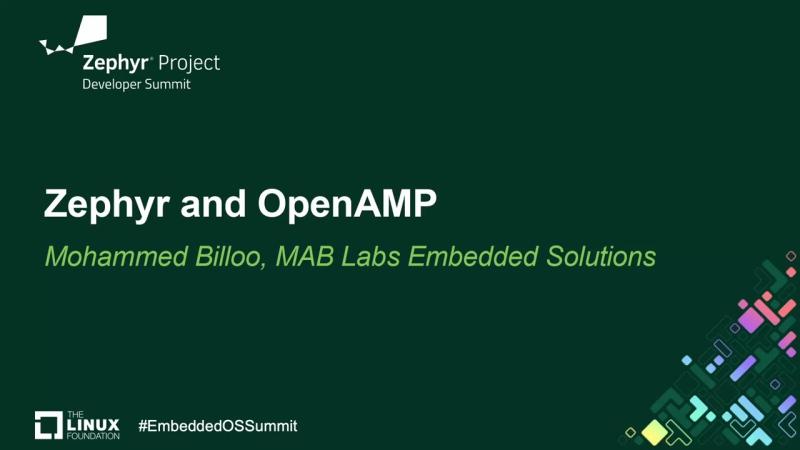 Zephyr® Project
Developer Summit

Zephyr and OpenAMP

Mohammed Billoo, MAB Labs Embedded Solutions

THE LINUX FOUNDATION

#EmbeddedOSSummit